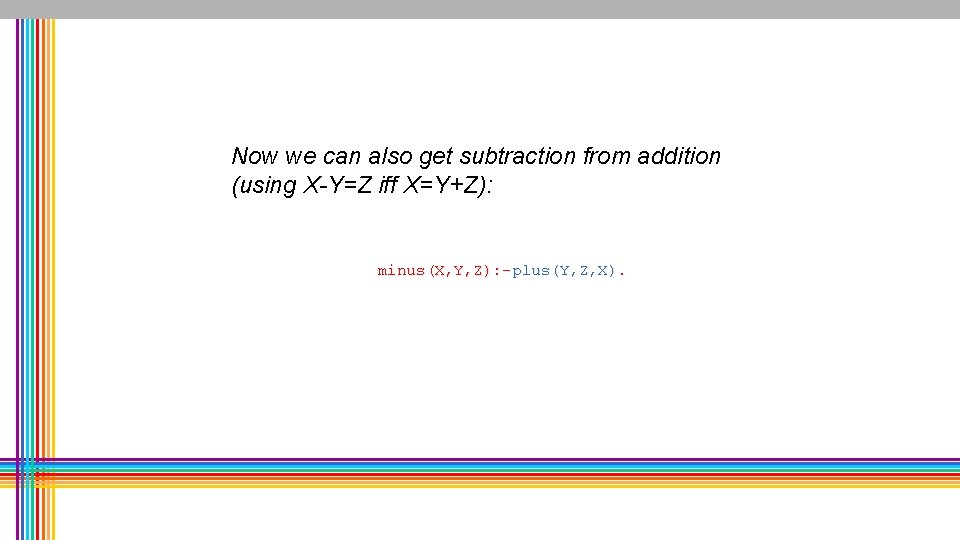 Now we can also get subtraction from addition (using X-Y=Z iff X=Y+Z):

minus(X,Y,Z):-plus(Y,Z,X).